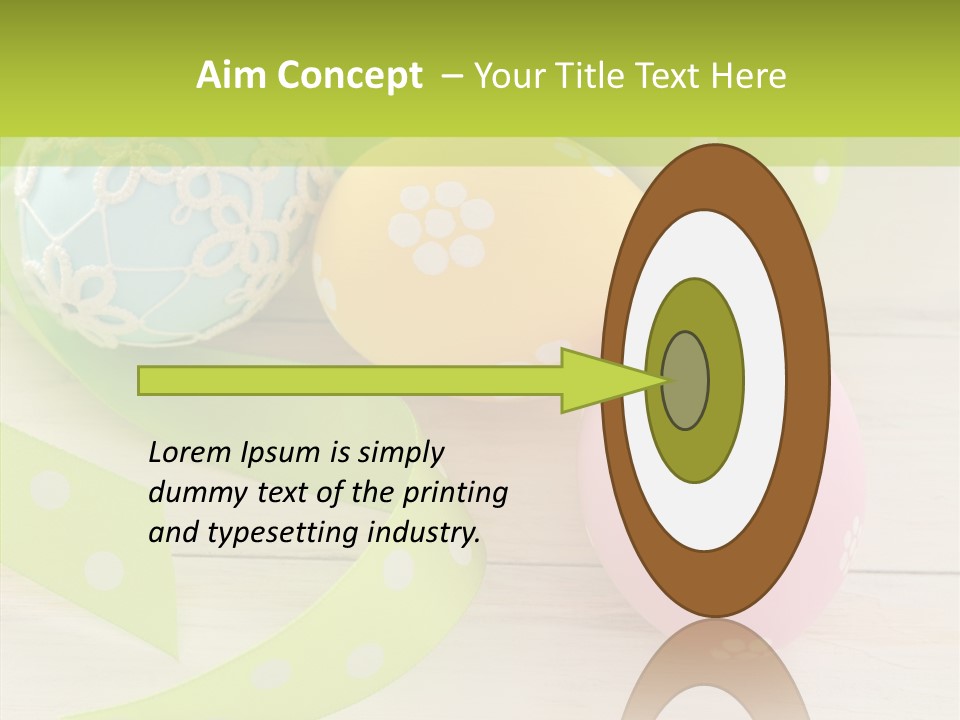 Aim Concept – Your Title Text Here

Lorem Ipsum is simply dummy text of the printing and typesetting industry.